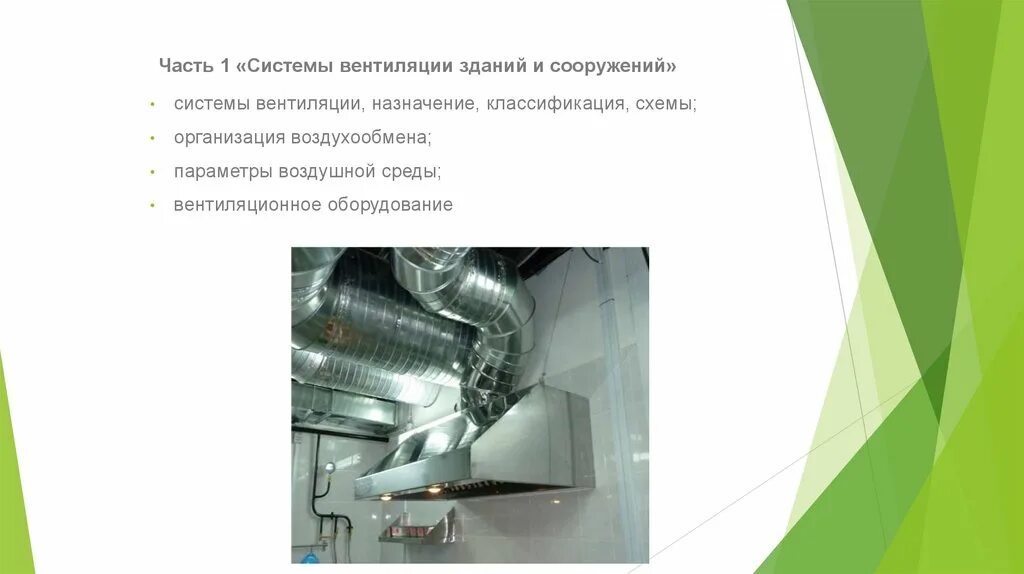 Часть 1 «Системы вентиляции зданий и сооружений»

• системы вентиляции, назначение, классификация, схемы;
• организация воздухообмена;
• параметры воздушной среды;
• вентиляционное оборудование